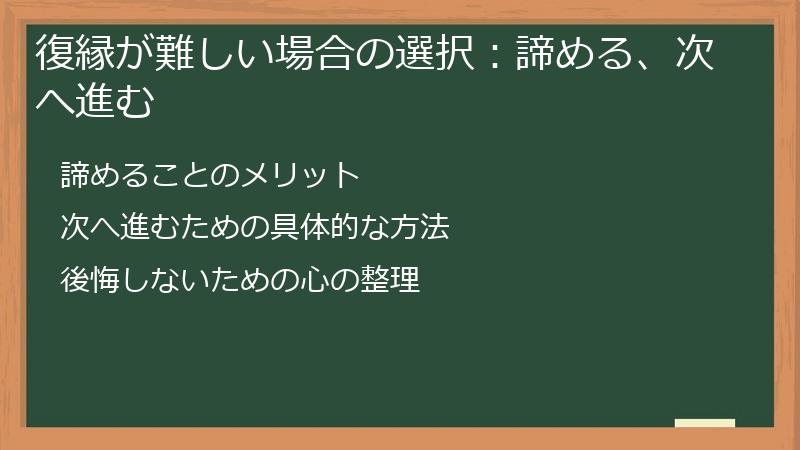 復縁が難しい場合の選択：諦める、次へ進む

諦めることのメリット

次へ進むための具体的な方法

後悔しないための心の整理